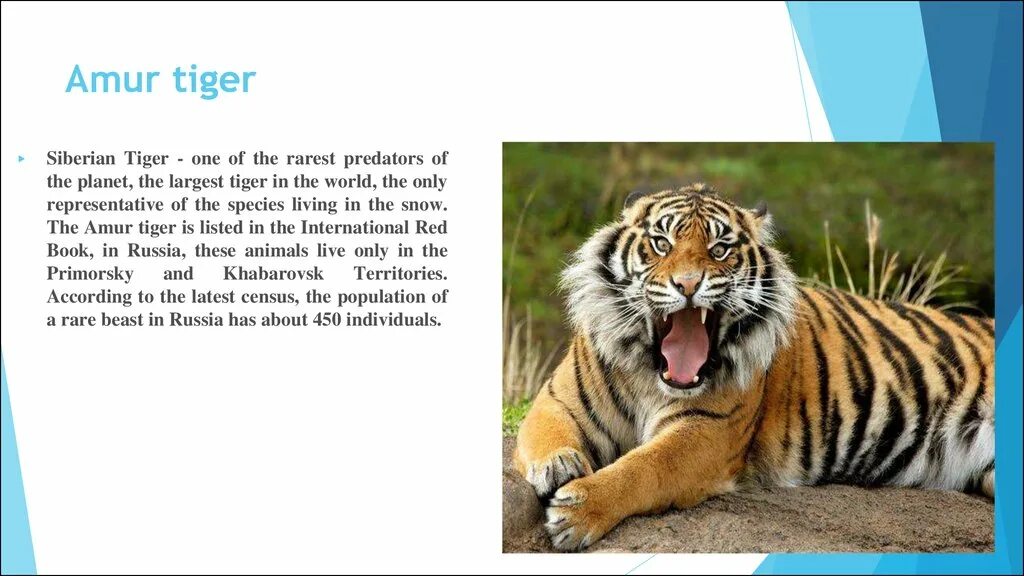 Amur tiger

Siberian Tiger - one of the rarest predators of the planet, the largest tiger in the world, the only representative of the species living in the snow. The Amur tiger is listed in the International Red Book, in Russia, these animals live only in the Primorsky and Khabarovsk Territories. According to the latest census, the population of a rare beast in Russia has about 450 individuals.